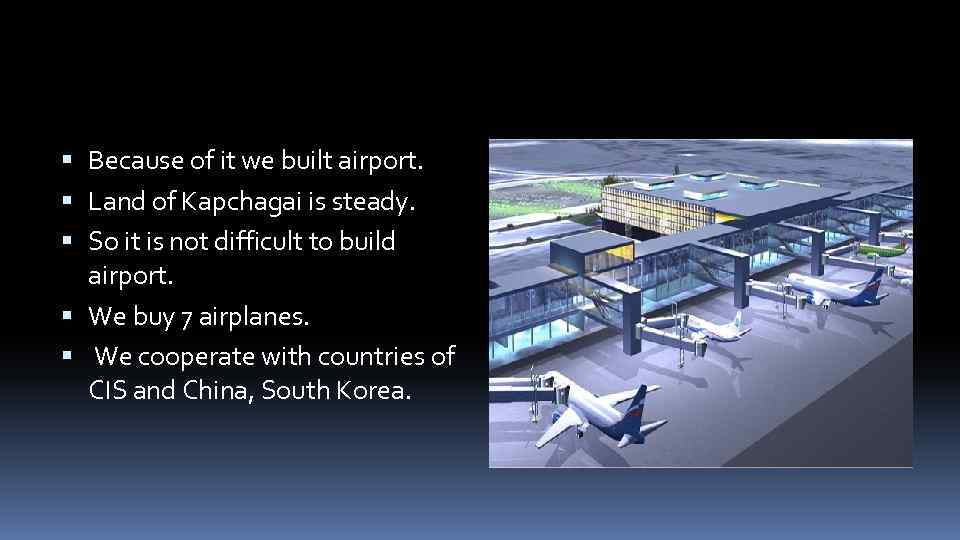 ▪ Because of it we built airport.
▪ Land of Kapchagai is steady.
▪ So it is not difficult to build airport.
▪ We buy 7 airplanes.
▪ We cooperate with countries of CIS and China, South Korea.